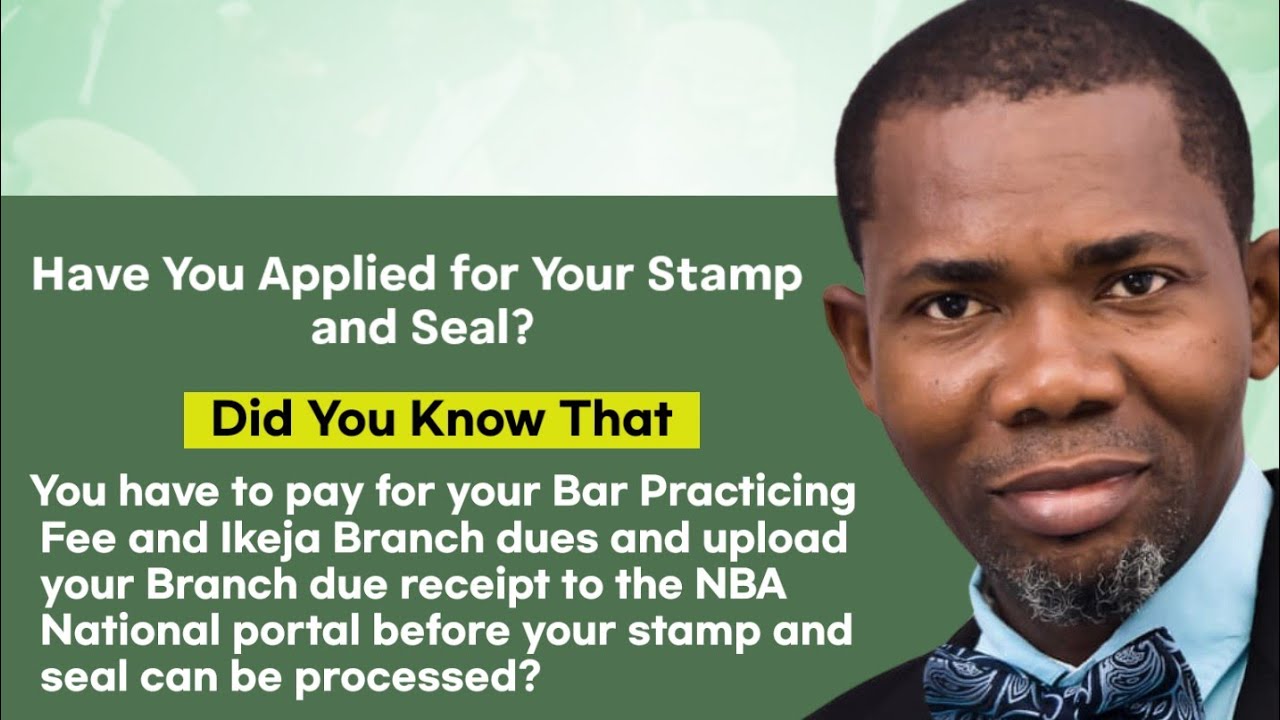 Have You Applied for Your Stamp and Seal?

Did You Know That

You have to pay for your Bar Practicing Fee and Ikeja Branch dues and upload your Branch due receipt to the NBA National portal before your stamp and seal can be processed?